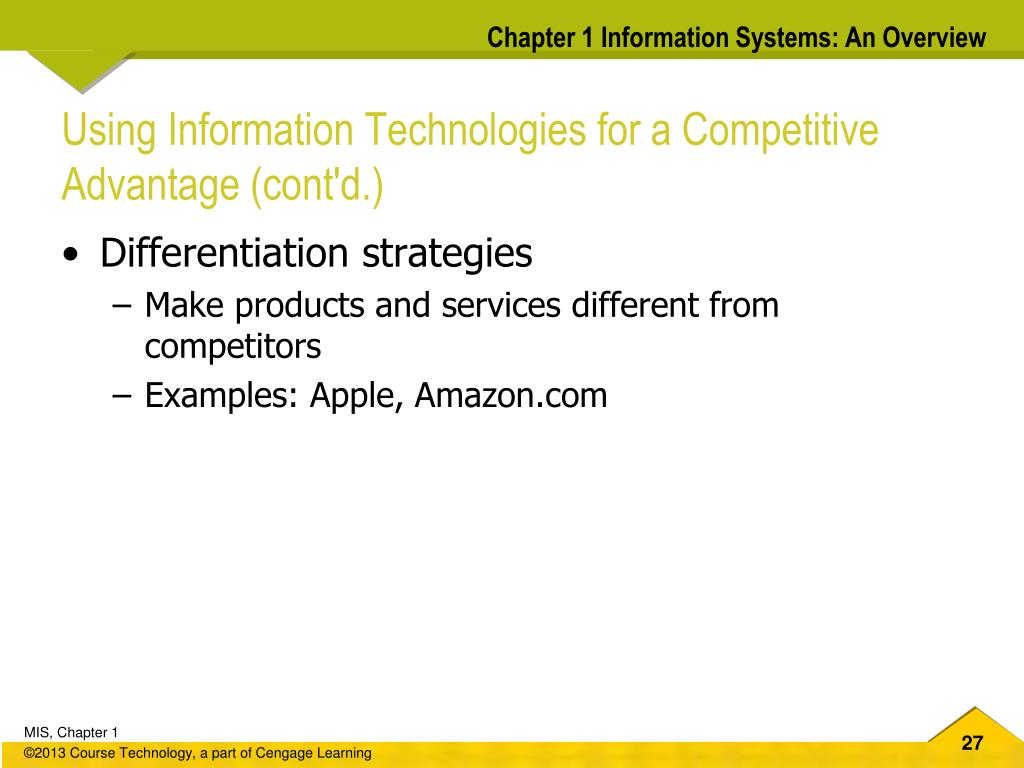 Chapter 1 Information Systems: An Overview

Using Information Technologies for a Competitive Advantage (cont'd.)

• Differentiation strategies
  – Make products and services different from competitors
  – Examples: Apple, Amazon.com

MIS, Chapter 1
©2013 Course Technology, a part of Cengage Learning

27